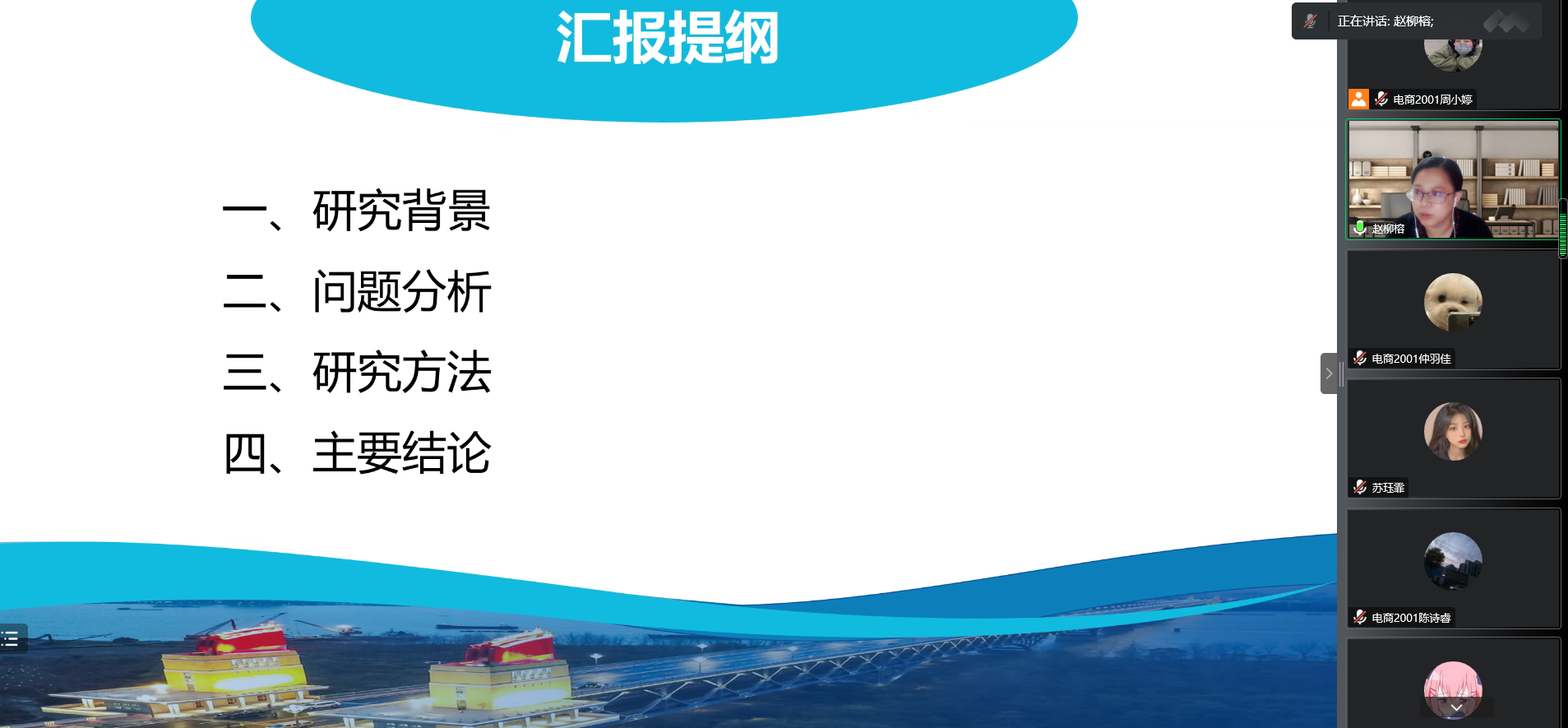 汇报提纲

一、研究背景
二、问题分析
三、研究方法
四、主要结论

正在讲话: 赵柳榕;

电商2001周小婷

赵柳榕

电商2001仲羽佳

苏珏霏

电商2001陈诗睿